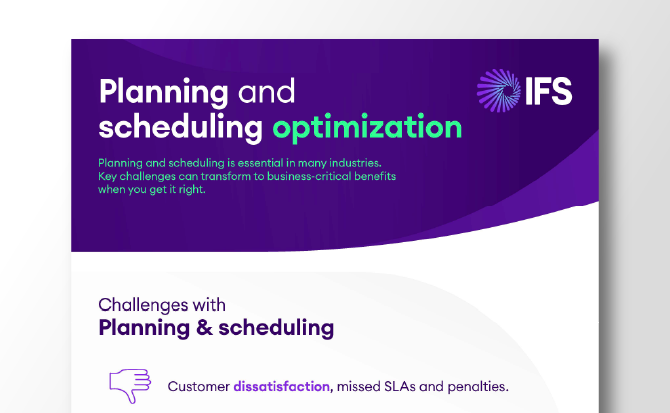 Planning and scheduling optimization

IFS

Planning and scheduling is essential in many industries. Key challenges can transform to business-critical benefits when you get it right.

Challenges with
Planning & scheduling

Customer dissatisfaction, missed SLAs and penalties.